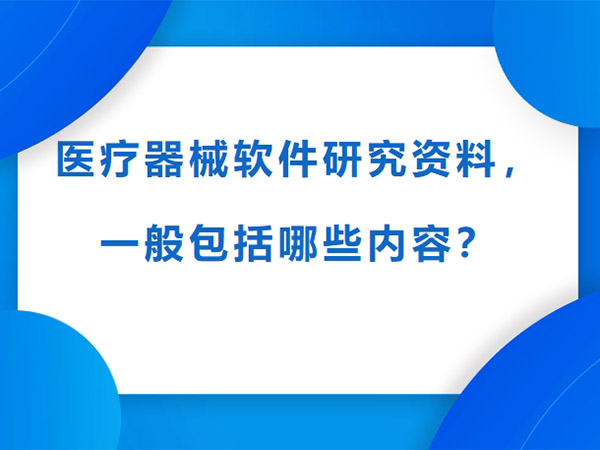 医疗器械软件研究资料，

一般包括哪些内容？